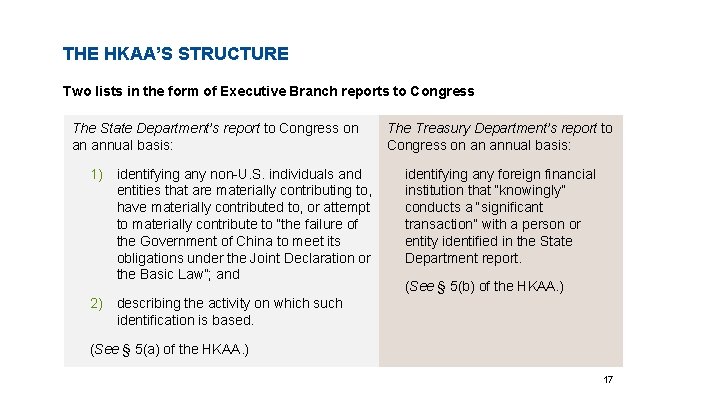 THE HKAA'S STRUCTURE

Two lists in the form of Executive Branch reports to Congress

The State Department's report to Congress on an annual basis:

1) identifying any non-U.S. individuals and entities that are materially contributing to, have materially contributed to, or attempt to materially contribute to "the failure of the Government of China to meet its obligations under the Joint Declaration or the Basic Law"; and

2) describing the activity on which such identification is based.

(See § 5(a) of the HKAA.)

The Treasury Department's report to Congress on an annual basis:

identifying any foreign financial institution that "knowingly" conducts a "significant transaction" with a person or entity identified in the State Department report.

(See § 5(b) of the HKAA.)

17